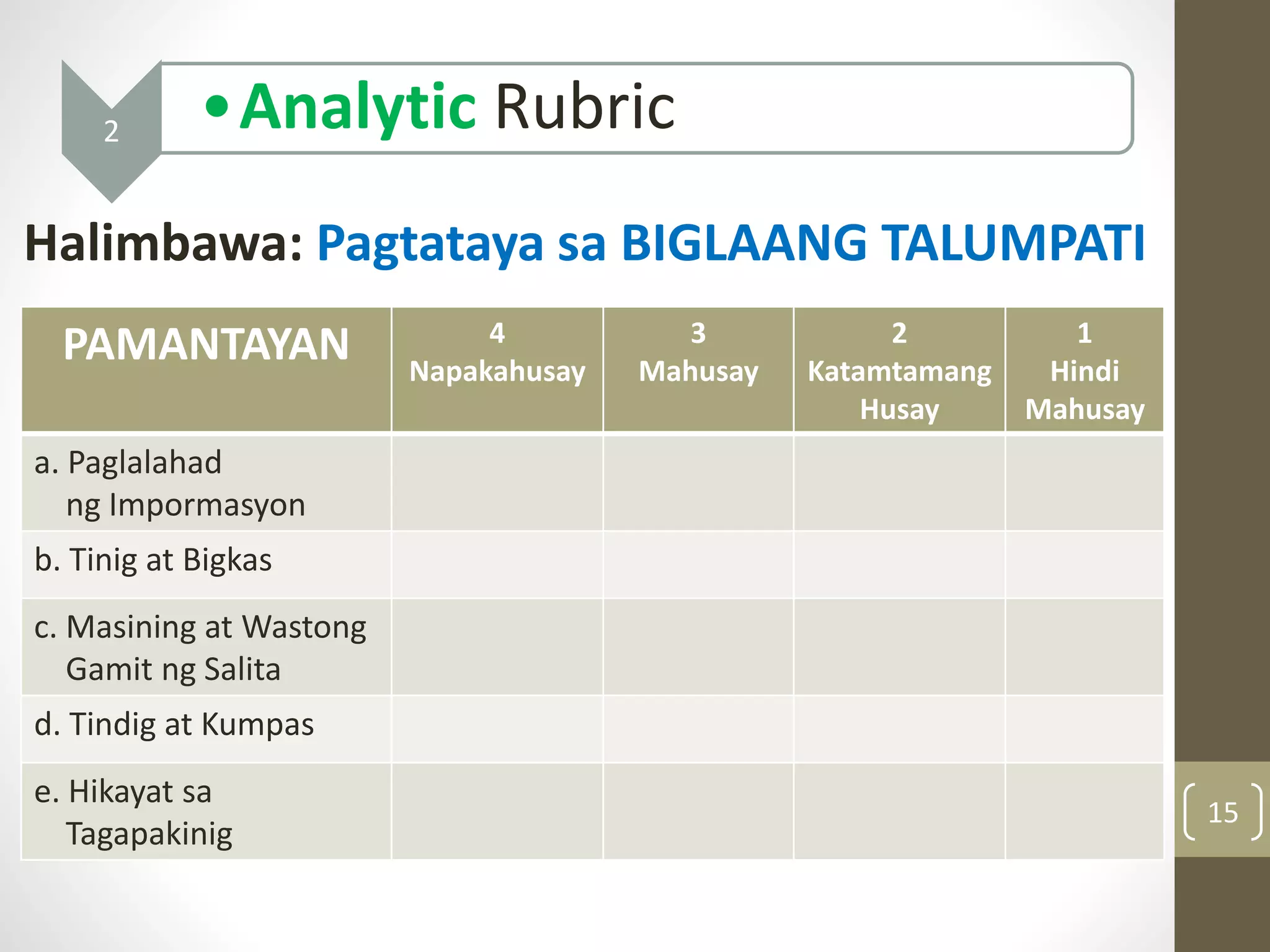 2

• Analytic Rubric

Halimbawa: Pagtataya sa BIGLAANG TALUMPATI

| PAMANTAYAN | 4 Napakahusay | 3 Mahusay | 2 Katamtamang Husay | 1 Hindi Mahusay |
|---|---|---|---|---|
| a. Paglalahad ng Impormasyon | | | | |
| b. Tinig at Bigkas | | | | |
| c. Masining at Wastong Gamit ng Salita | | | | |
| d. Tindig at Kumpas | | | | |
| e. Hikayat sa Tagapakinig | | | | |

15